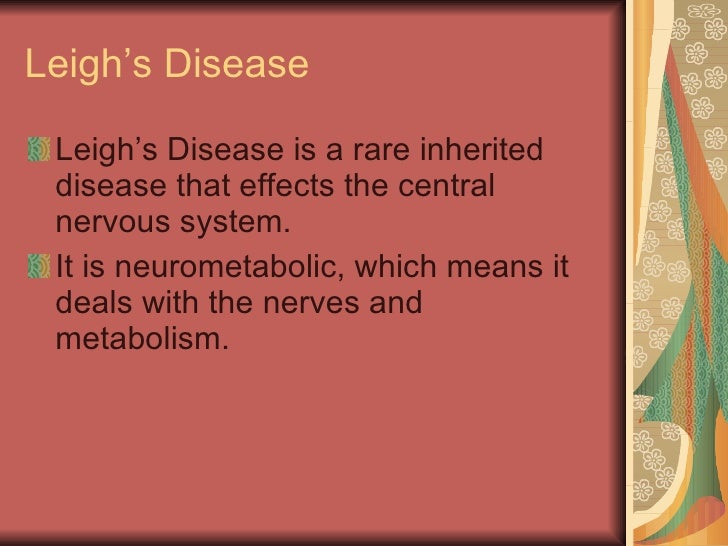 Leigh’s Disease

Leigh’s Disease is a rare inherited disease that effects the central nervous system.

It is neurometabolic, which means it deals with the nerves and metabolism.